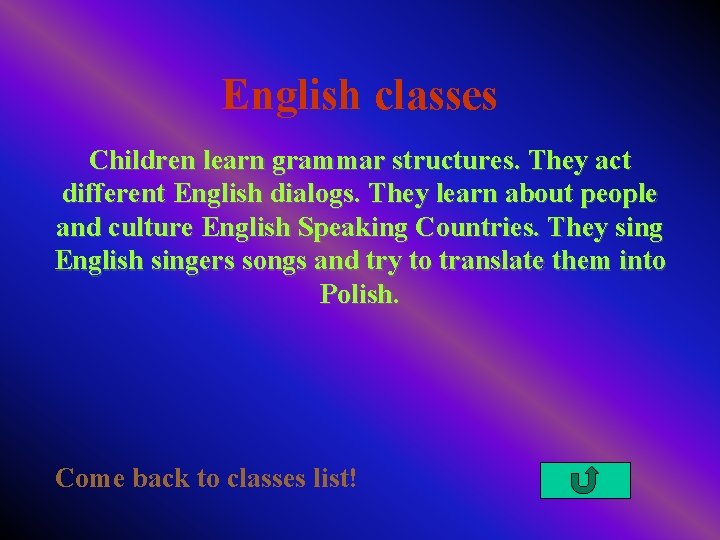 English classes

Children learn grammar structures. They act different English dialogs. They learn about people and culture English Speaking Countries. They sing English singers songs and try to translate them into Polish.

Come back to classes list!